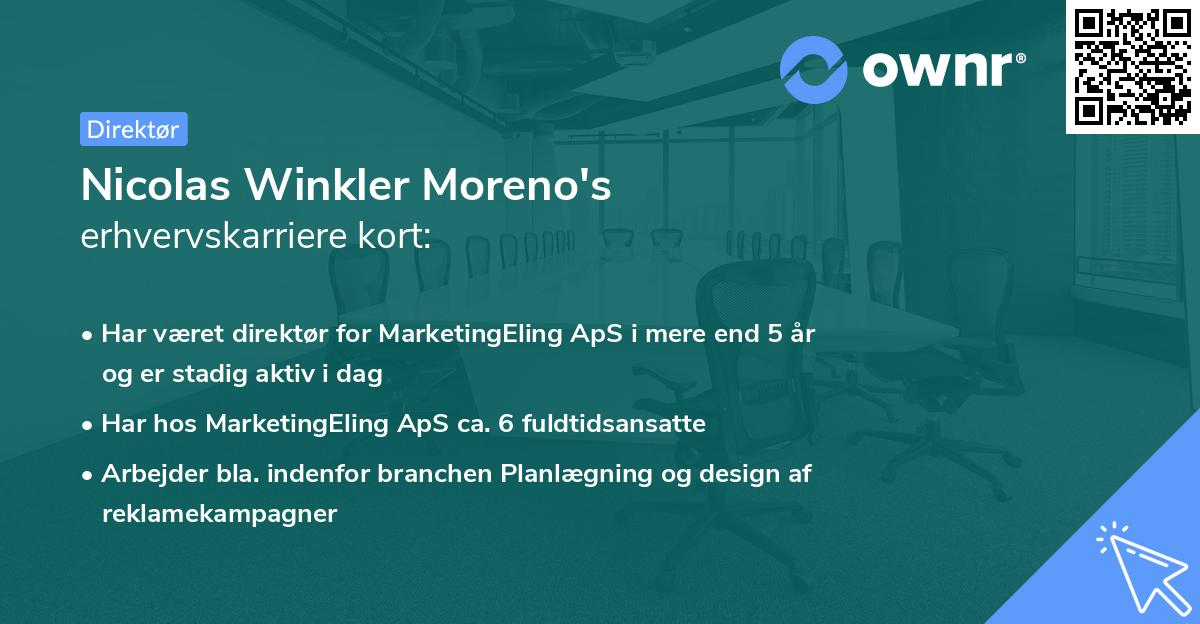 ownr®

Direktør

Nicolas Winkler Moreno's
erhvervskarriere kort:

• Har været direktør for MarketingEling ApS i mere end 5 år og er stadig aktiv i dag

• Har hos MarketingEling ApS ca. 6 fuldtidsansatte

• Arbejder bla. indenfor branchen Planlægning og design af reklamekampagner